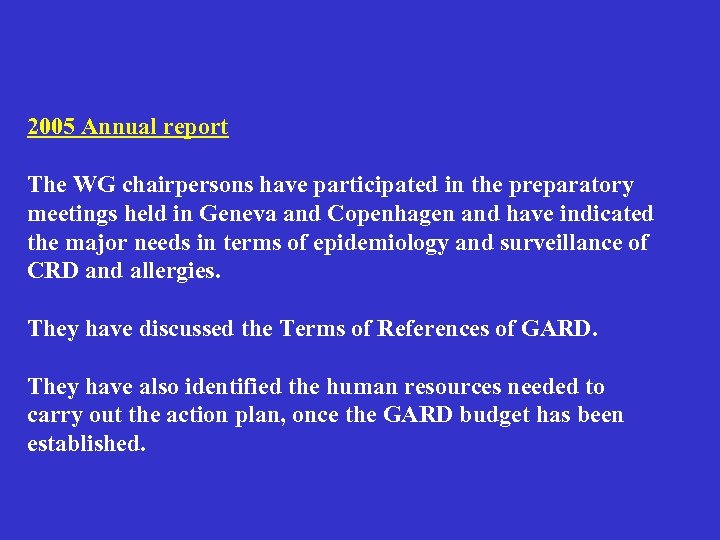 2005 Annual report

The WG chairpersons have participated in the preparatory meetings held in Geneva and Copenhagen and have indicated the major needs in terms of epidemiology and surveillance of CRD and allergies.

They have discussed the Terms of References of GARD.

They have also identified the human resources needed to carry out the action plan, once the GARD budget has been established.